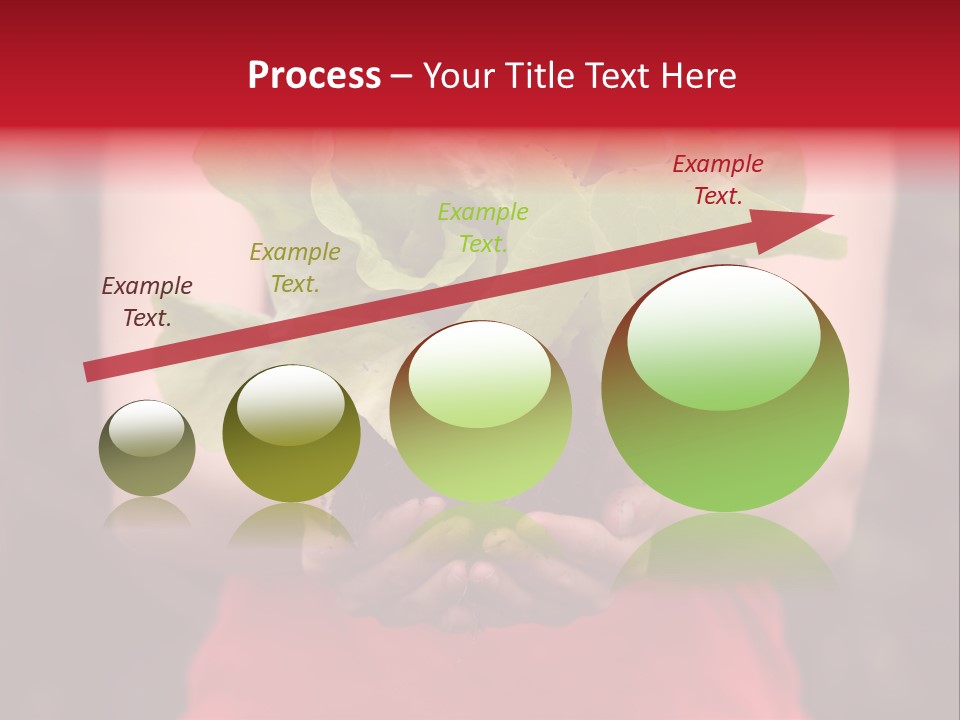 Process – Your Title Text Here

Example Text.

Example Text.

Example Text.

Example Text.